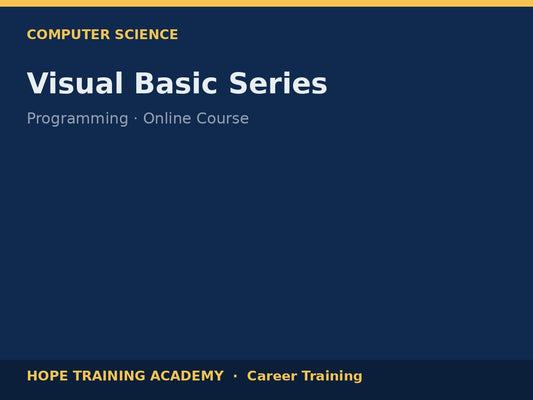 COMPUTER SCIENCE

Visual Basic Series

Programming · Online Course

HOPE TRAINING ACADEMY · Career Training